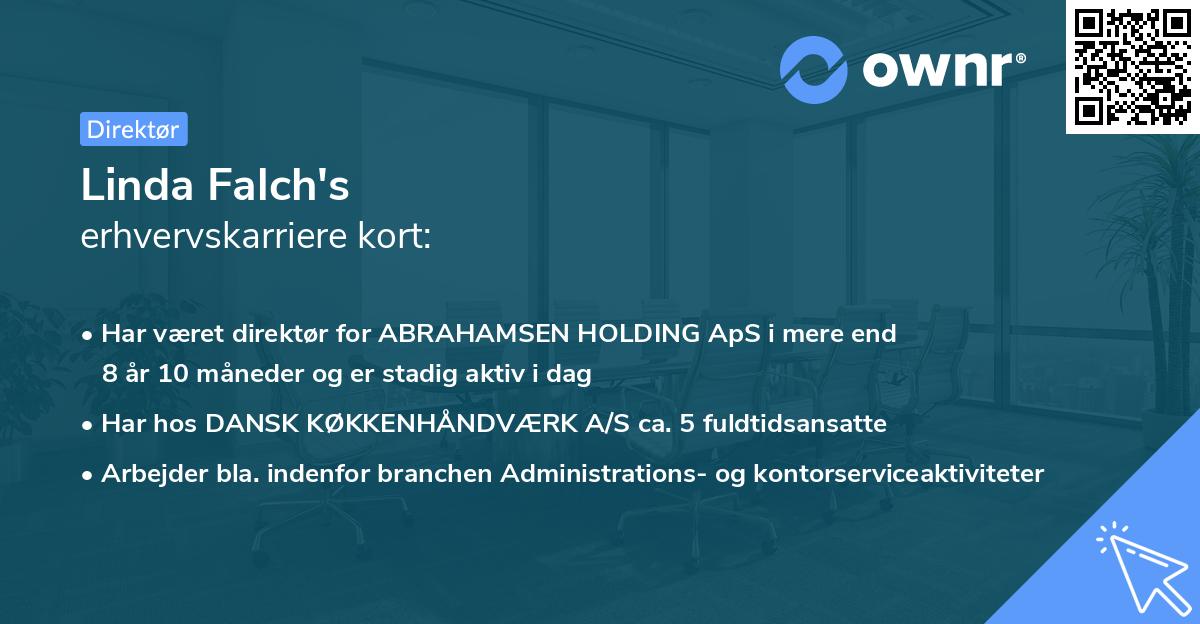 ownr®

Direktør

Linda Falch's
erhvervskarriere kort:

• Har været direktør for ABRAHAMSEN HOLDING ApS i mere end 8 år 10 måneder og er stadig aktiv i dag
• Har hos DANSK KØKKENHÅNDVÆRK A/S ca. 5 fuldtidsansatte
• Arbejder bla. indenfor branchen Administrations- og kontorserviceaktiviteter